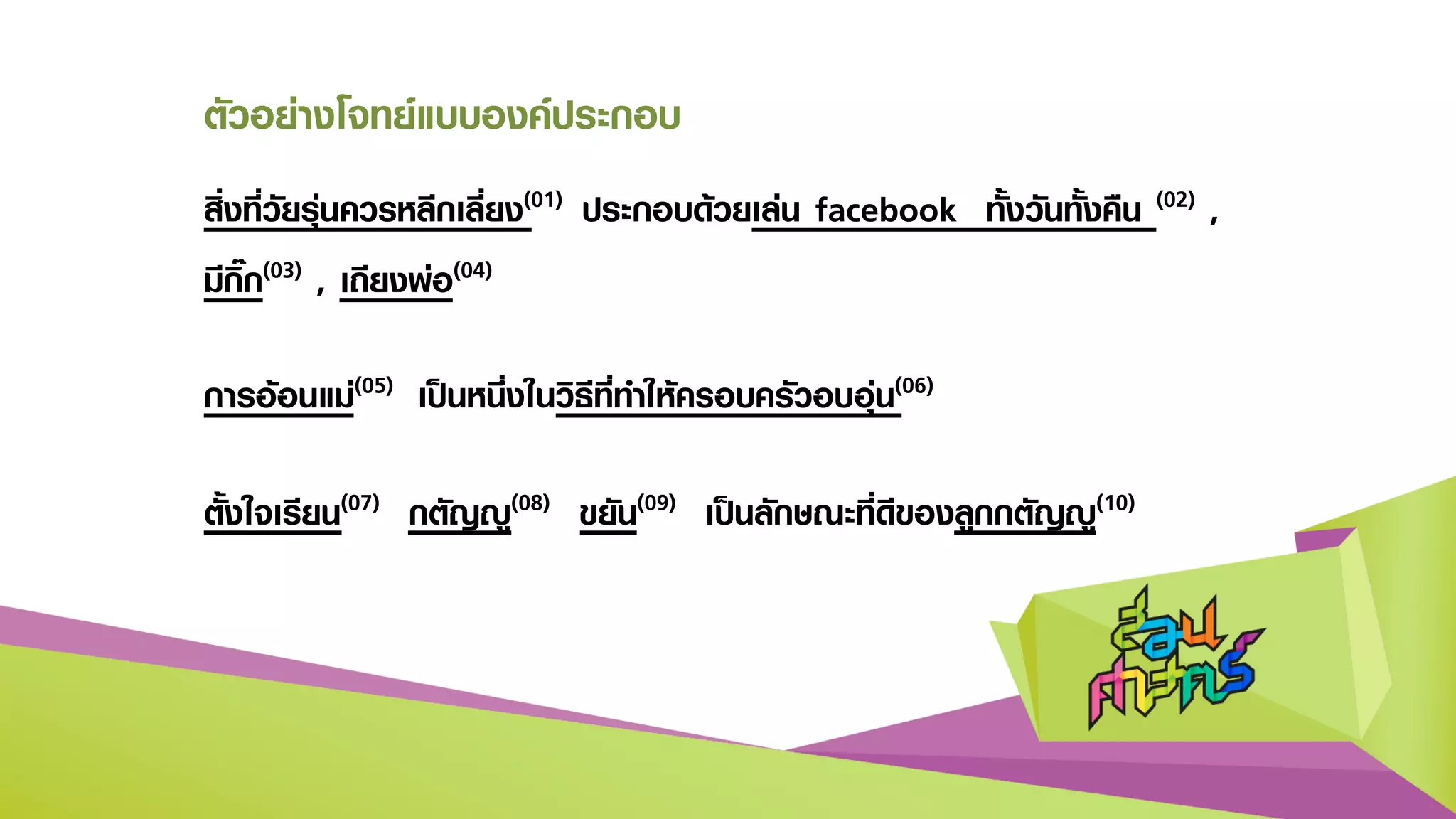 ตัวอย่างโจทย์แบบองค์ประกอบ

สิ่งที่วัยรุ่นควรหลีกเลี่ยง$^{(01)}$ ประกอบด้วยเล่น facebook ทั้งวันทั้งคืน $^{(02)}$ , มีกิ๊ก$^{(03)}$ , เถียงพ่อ$^{(04)}$

การอ้อนแม่$^{(05)}$ เป็นหนึ่งในวิธีที่ทำให้ครอบครัวอบอุ่น$^{(06)}$

ตั้งใจเรียน$^{(07)}$ กตัญญู$^{(08)}$ ขยัน$^{(09)}$ เป็นลักษณะที่ดีของลูกกตัญญู$^{(10)}$

สอนศาสตร์